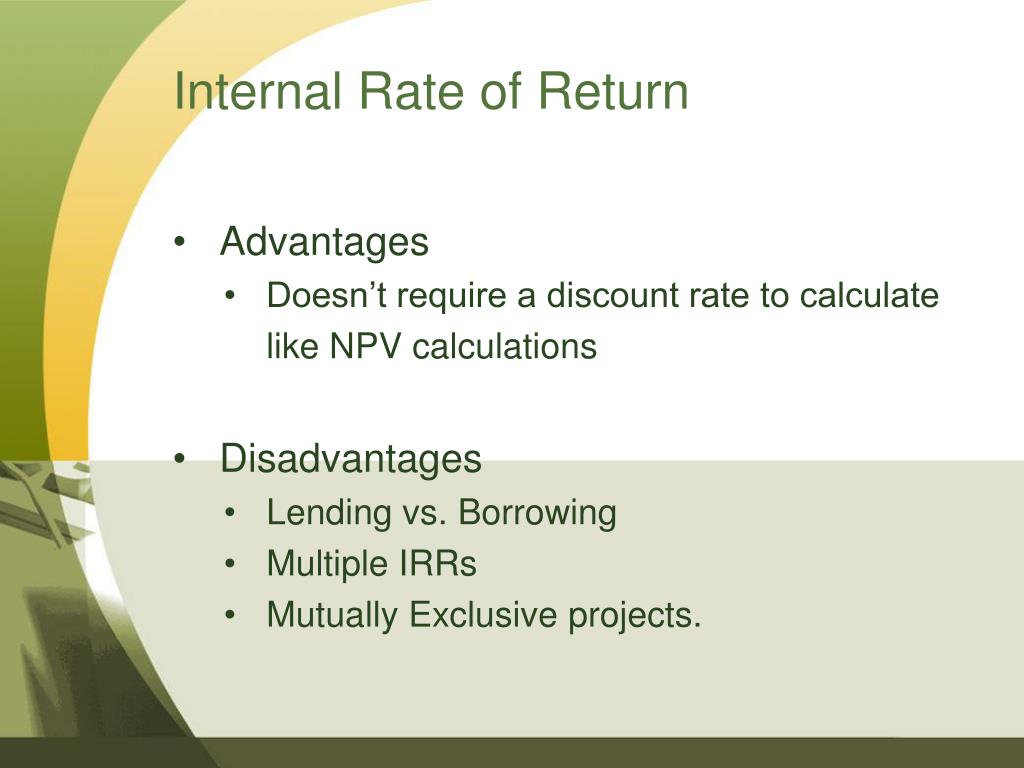 Internal Rate of Return

• Advantages
  • Doesn’t require a discount rate to calculate like NPV calculations

• Disadvantages
  • Lending vs. Borrowing
  • Multiple IRRs
  • Mutually Exclusive projects.